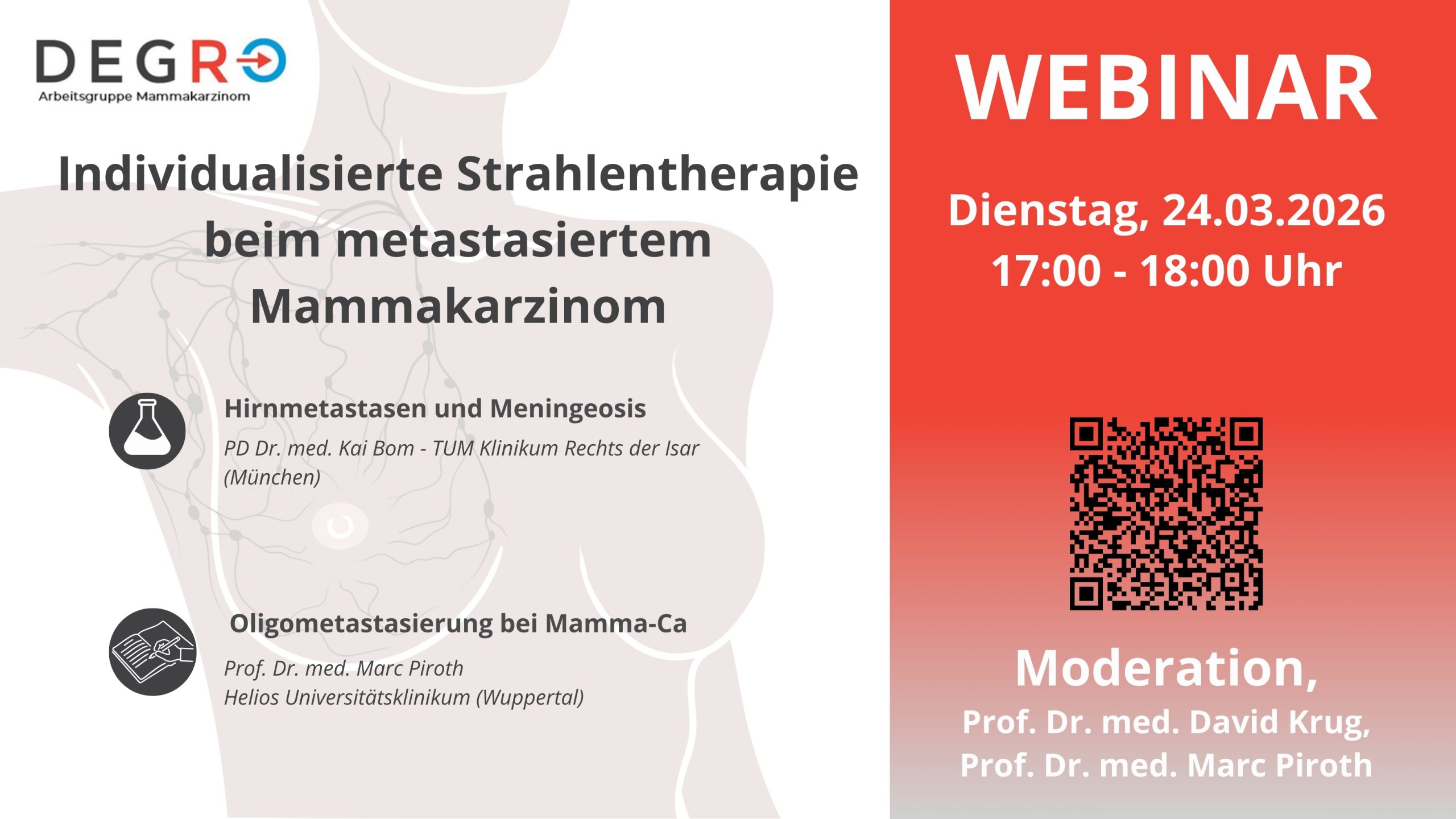 DEGRO
Arbeitsgruppe Mammakarzinom

Individualisierte Strahlentherapie beim metastasiertem Mammakarzinom

Hirnmetastasen und Meningeosis

PD Dr. med. Kai Bom - TUM Klinikum Rechts der Isar (München)

Oligometastasierung bei Mamma-Ca

Prof. Dr. med. Marc Piroth
Helios Universitätsklinikum (Wuppertal)

WEBINAR

Dienstag, 24.03.2026
17:00 - 18:00 Uhr

Moderation,
Prof. Dr. med. David Krug,
Prof. Dr. med. Marc Piroth